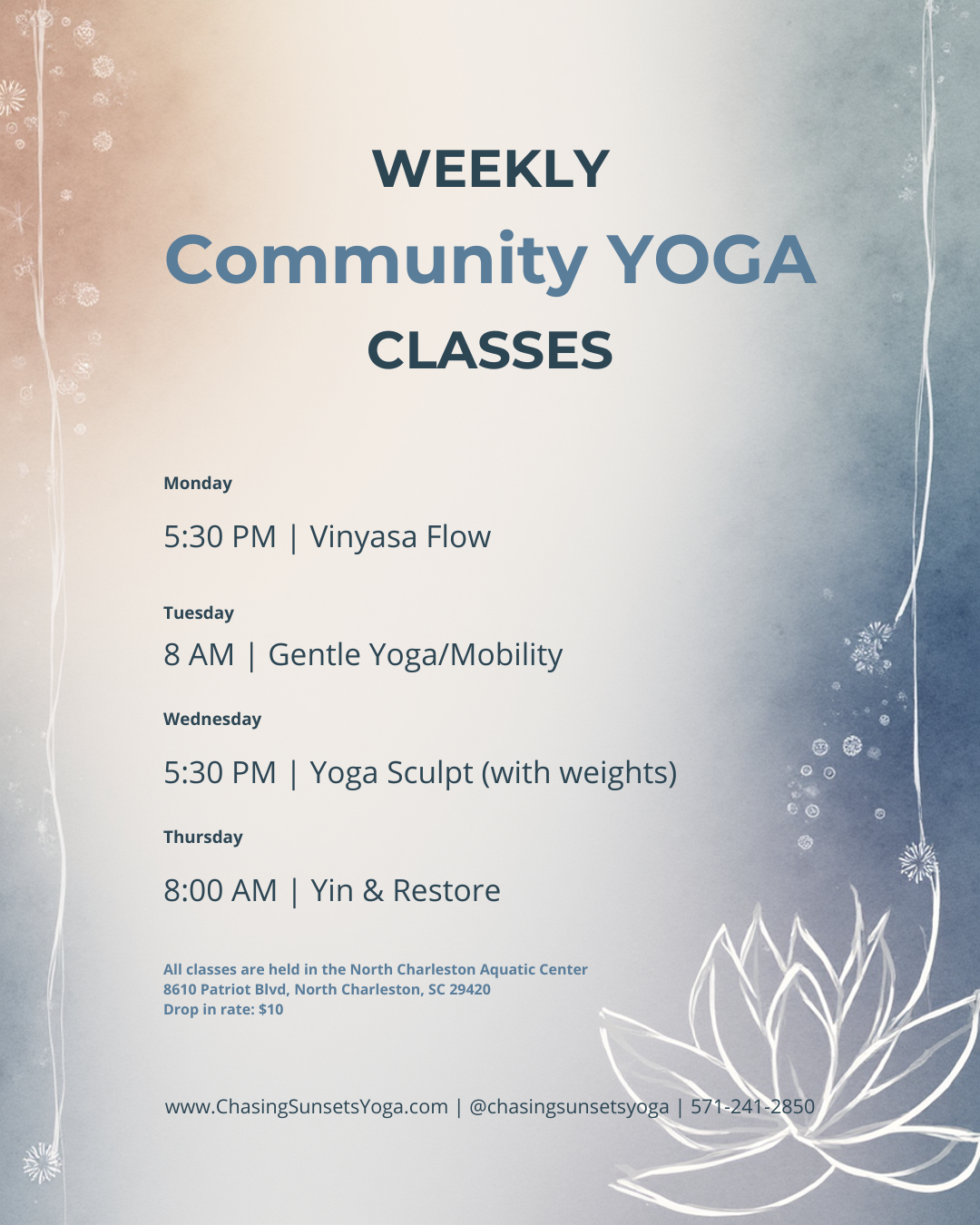 WEEKLY
Community YOGA
CLASSES

Monday

5:30 PM | Vinyasa Flow

Tuesday

8 AM | Gentle Yoga/Mobility

Wednesday

5:30 PM | Yoga Sculpt (with weights)

Thursday

8:00 AM | Yin & Restore

All classes are held in the North Charleston Aquatic Center
8610 Patriot Blvd, North Charleston, SC 29420
Drop in rate: $10

www.ChasingSunsetsYoga.com | @chasingsunsetsyoga | 571-241-2850